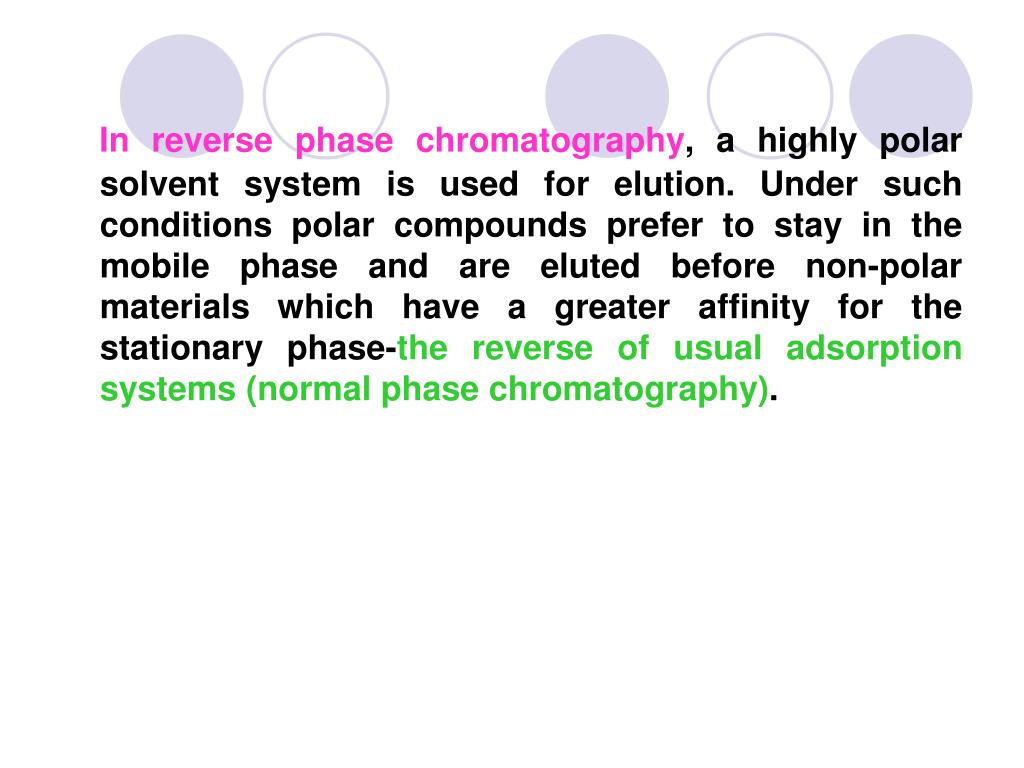 In reverse phase chromatography, a highly polar solvent system is used for elution. Under such conditions polar compounds prefer to stay in the mobile phase and are eluted before non-polar materials which have a greater affinity for the stationary phase-the reverse of usual adsorption systems (normal phase chromatography).